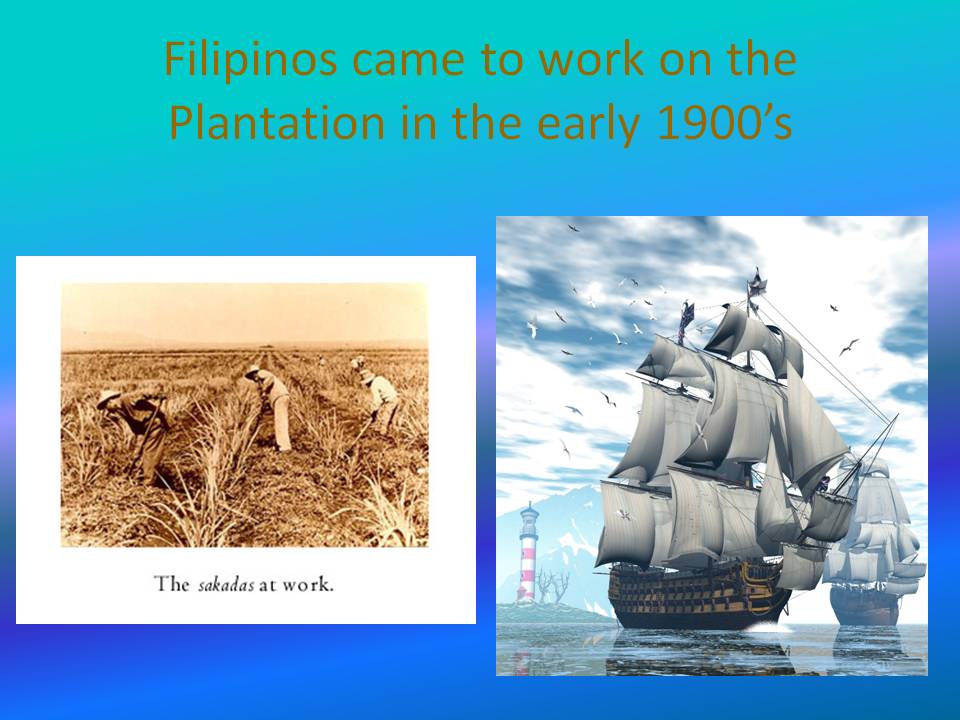 Filipinos came to work on the Plantation in the early 1900's

The sakadas at work.